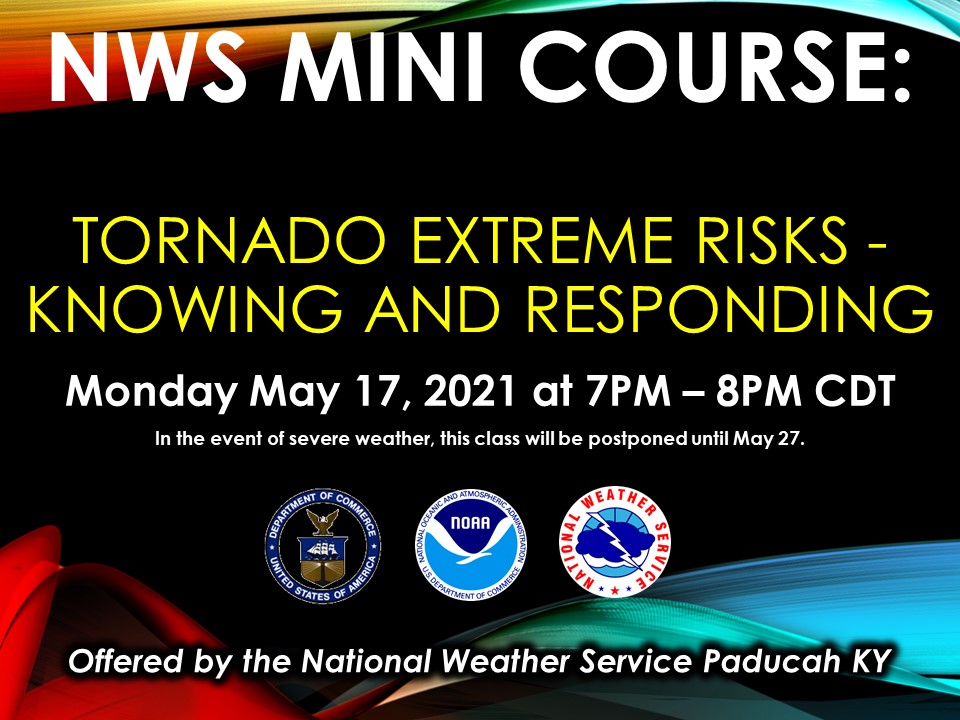 NWS MINI COURSE:

TORNADO EXTREME RISKS - KNOWING AND RESPONDING

Monday May 17, 2021 at 7PM – 8PM CDT

In the event of severe weather, this class will be postponed until May 27.

DEPARTMENT OF COMMERCE UNITED STATES OF AMERICA

NATIONAL OCEANIC AND ATMOSPHERIC ADMINISTRATION NOAA U.S. DEPARTMENT OF COMMERCE

NATIONAL WEATHER SERVICE

Offered by the National Weather Service Paducah KY